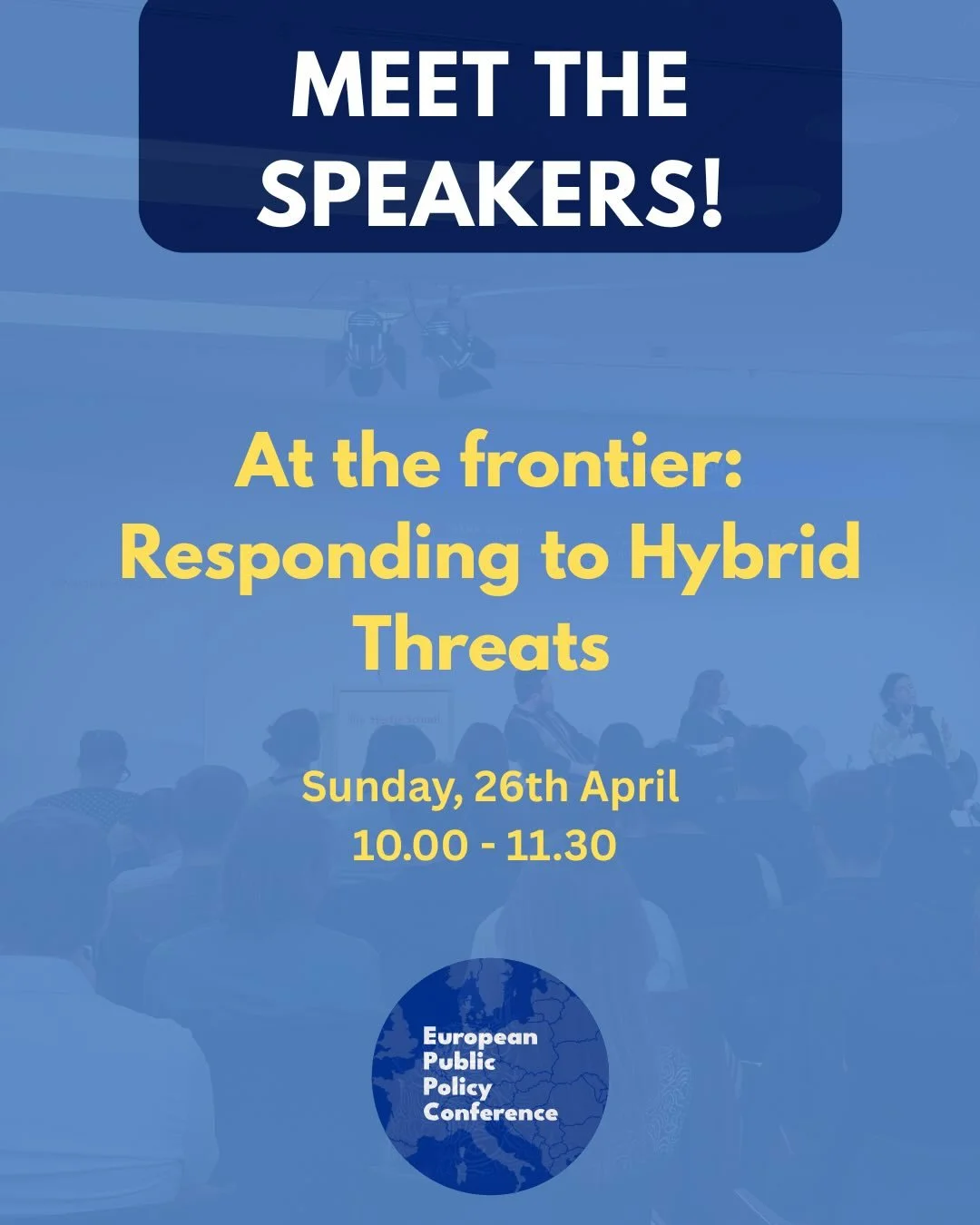 MEET THE SPEAKERS!

At the frontier: Responding to Hybrid Threats

Sunday, 26th April
10.00 - 11.30

European
Public
Policy
Conference